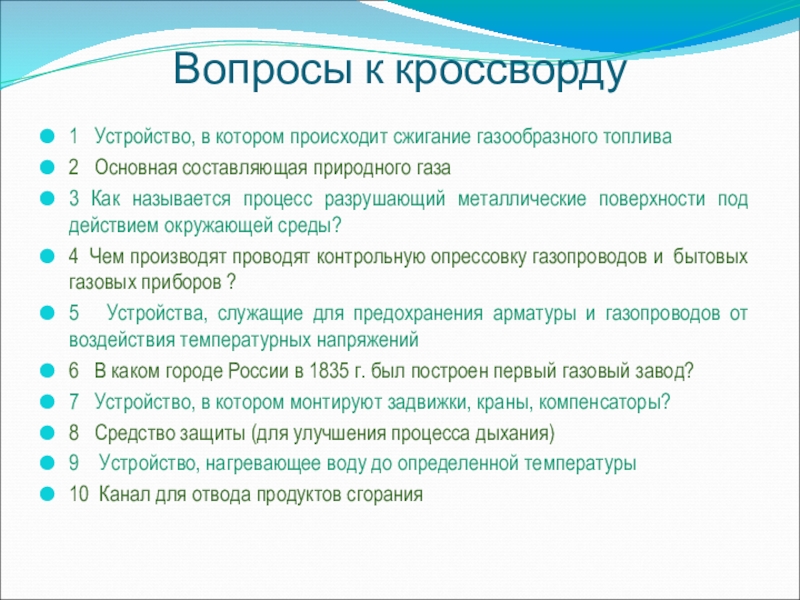 Вопросы к кроссворду

1 Устройство, в котором происходит сжигание газообразного топлива

2 Основная составляющая природного газа

3 Как называется процесс разрушающий металлические поверхности под действием окружающей среды?

4 Чем производят проводят контрольную опрессовку газопроводов и бытовых газовых приборов ?

5 Устройства, служащие для предохранения арматуры и газопроводов от воздействия температурных напряжений

6 В каком городе России в 1835 г. был построен первый газовый завод?

7 Устройство, в котором монтируют задвижки, краны, компенсаторы?

8 Средство защиты (для улучшения процесса дыхания)

9 Устройство, нагревающее воду до определенной температуры

10 Канал для отвода продуктов сгорания